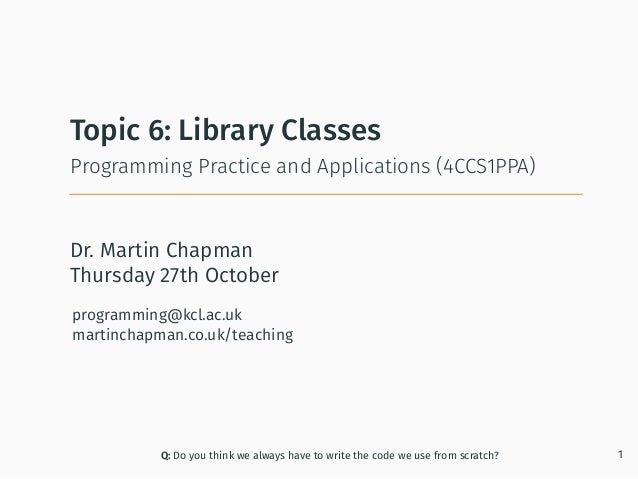 Topic 6: Library Classes
Programming Practice and Applications (4CCS1PPA)

Dr. Martin Chapman
Thursday 27th October

programming@kcl.ac.uk
martinchapman.co.uk/teaching

Q: Do you think we always have to write the code we use from scratch?

1